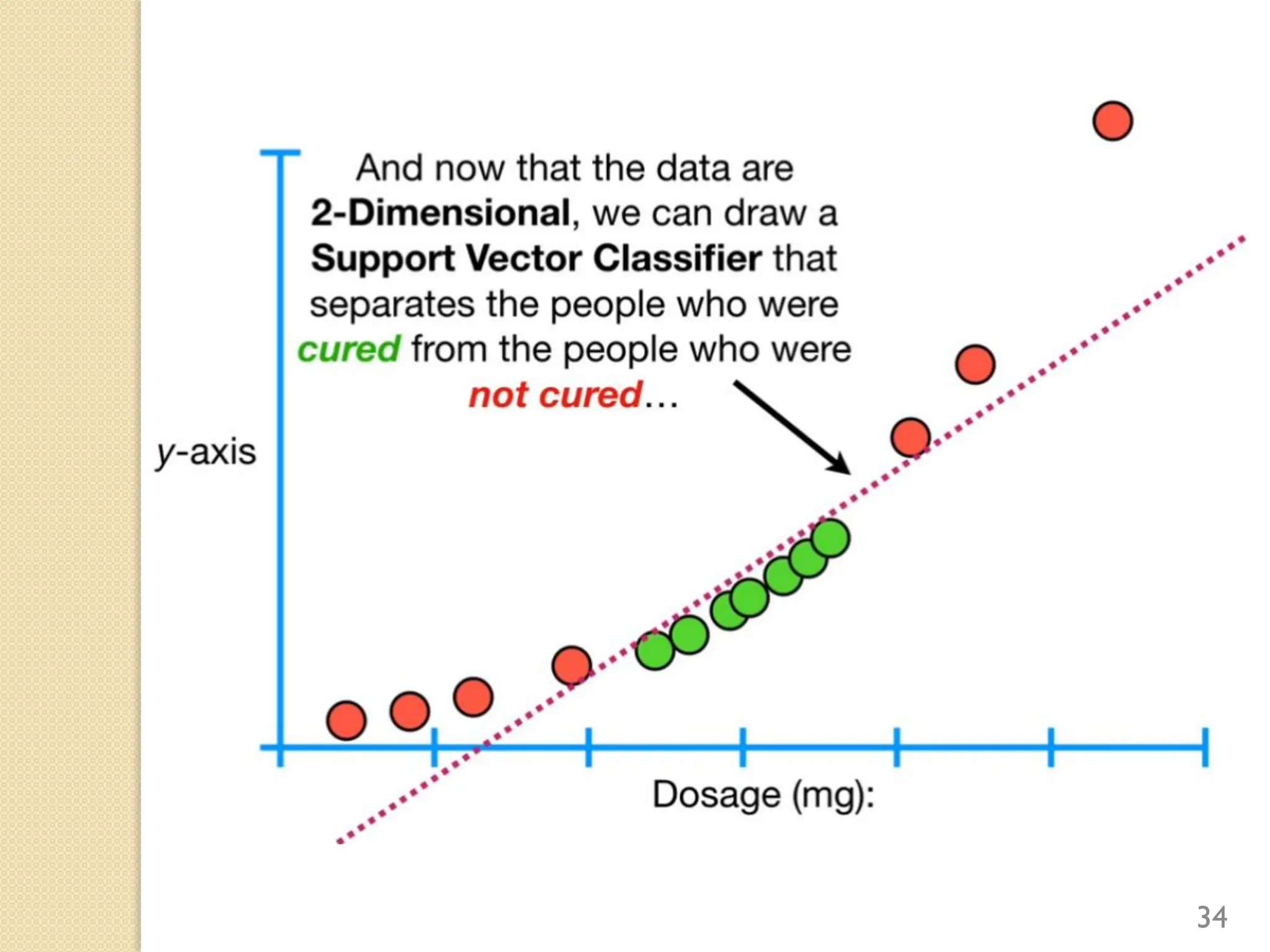 And now that the data are 2-Dimensional, we can draw a Support Vector Classifier that separates the people who were cured from the people who were not cured…

y-axis

Dosage (mg):

34